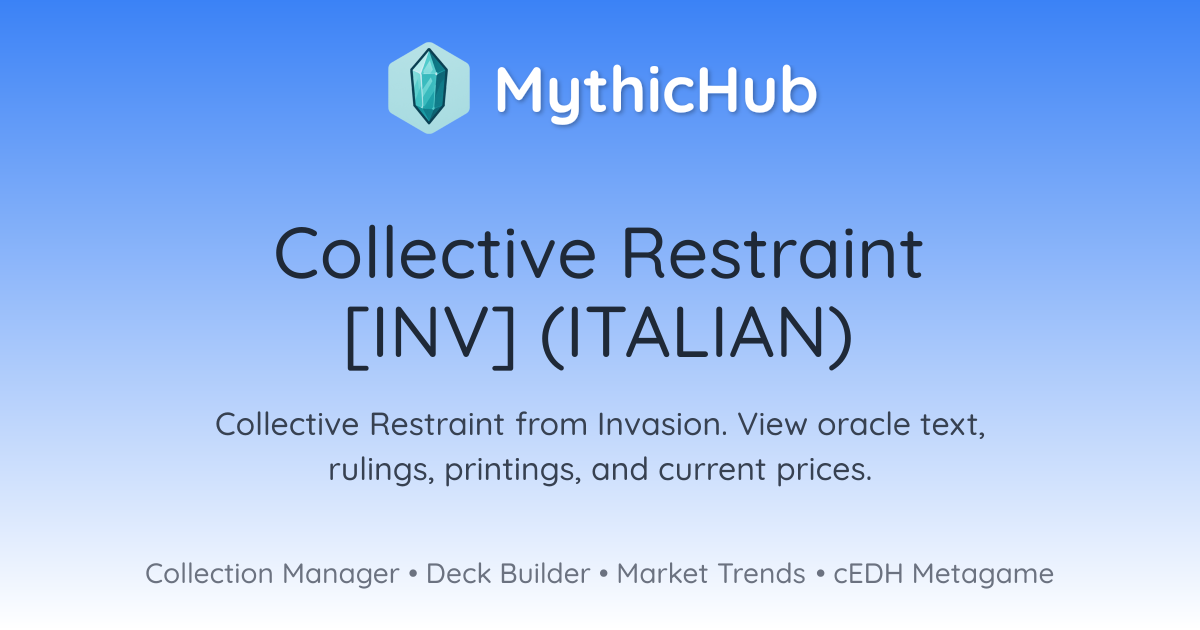 MythicHub

Collective Restraint [INV] (ITALIAN)

Collective Restraint from Invasion. View oracle text, rulings, printings, and current prices.

Collection Manager • Deck Builder • Market Trends • cEDH Metagame